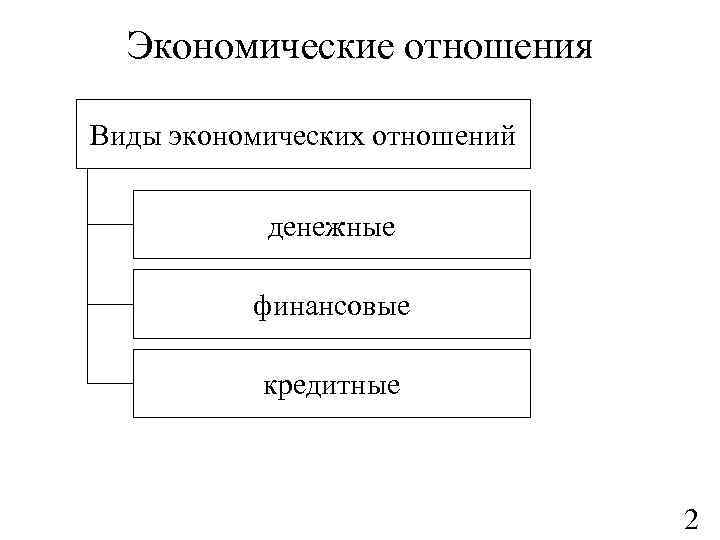 Экономические отношения

Виды экономических отношений

денежные

финансовые

кредитные

2